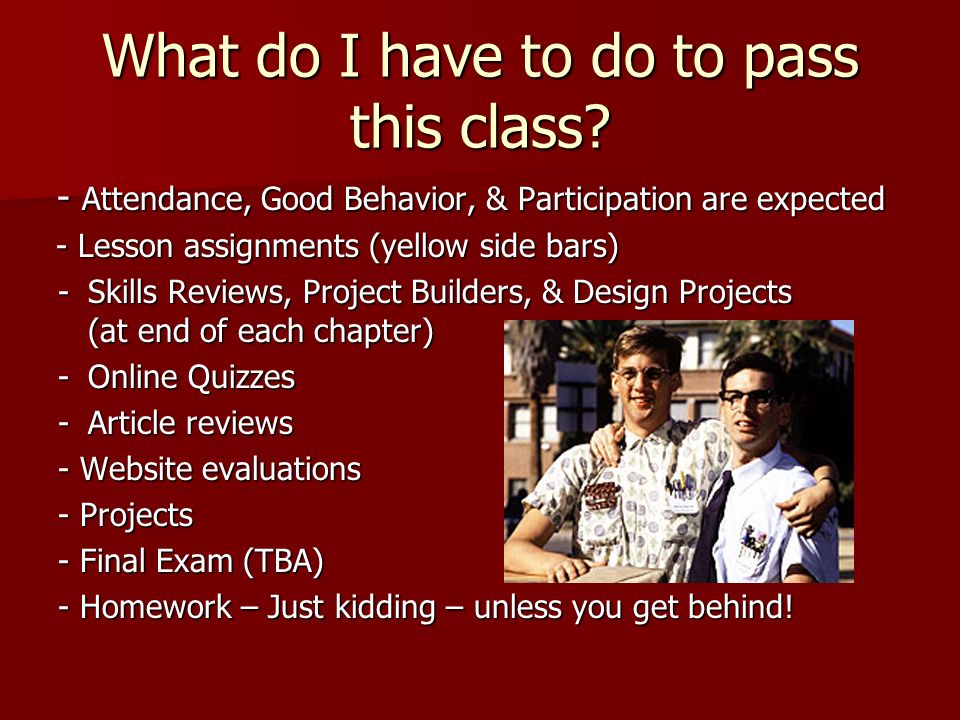 What do I have to do to pass this class?

- Attendance, Good Behavior, & Participation are expected
- Lesson assignments (yellow side bars)
- Skills Reviews, Project Builders, & Design Projects (at end of each chapter)
- Online Quizzes
- Article reviews
- Website evaluations
- Projects
- Final Exam (TBA)
- Homework – Just kidding – unless you get behind!